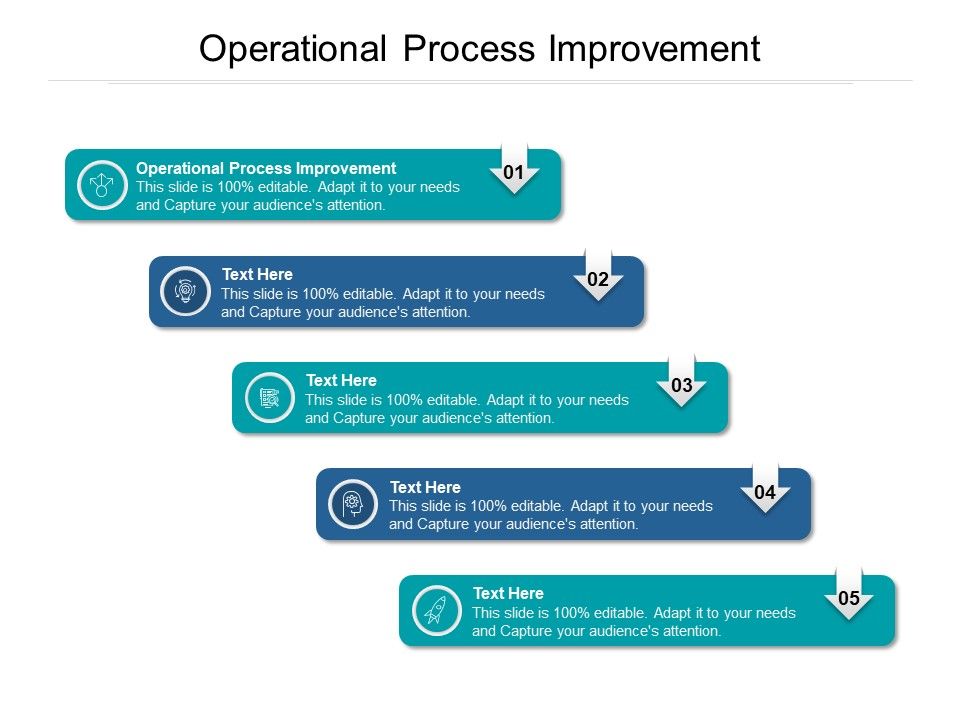 Operational Process Improvement

Operational Process Improvement
This slide is 100% editable. Adapt it to your needs and Capture your audience's attention.
01

Text Here
This slide is 100% editable. Adapt it to your needs and Capture your audience's attention.
02

Text Here
This slide is 100% editable. Adapt it to your needs and Capture your audience's attention.
03

Text Here
This slide is 100% editable. Adapt it to your needs and Capture your audience's attention.
04

Text Here
This slide is 100% editable. Adapt it to your needs and Capture your audience's attention.
05